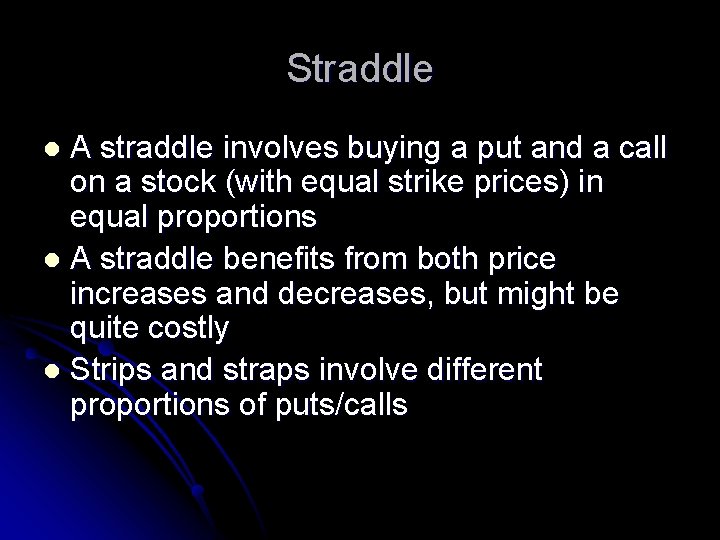 Straddle

- A straddle involves buying a put and a call on a stock (with equal strike prices) in equal proportions
- A straddle benefits from both price increases and decreases, but might be quite costly
- Strips and straps involve different proportions of puts/calls